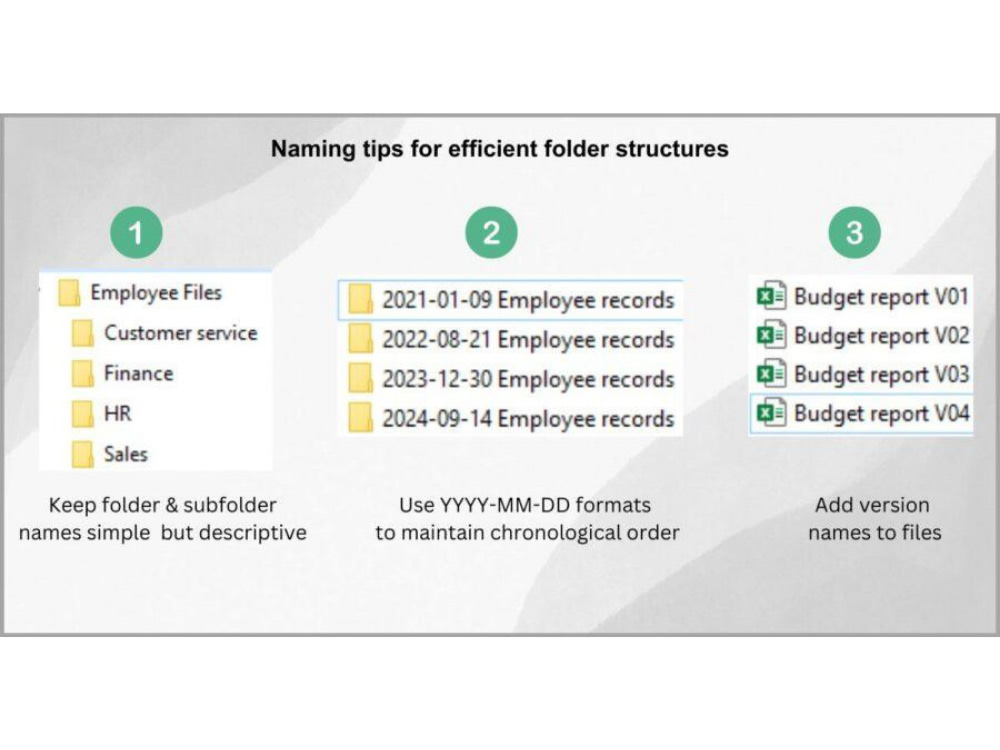 Naming tips for efficient folder structures

1

Employee Files
Customer service
Finance
HR
Sales

Keep folder & subfolder names simple but descriptive

2

2021-01-09 Employee records
2022-08-21 Employee records
2023-12-30 Employee records
2024-09-14 Employee records

Use YYYY-MM-DD formats to maintain chronological order

3

Budget report V01
Budget report V02
Budget report V03
Budget report V04

Add version names to files